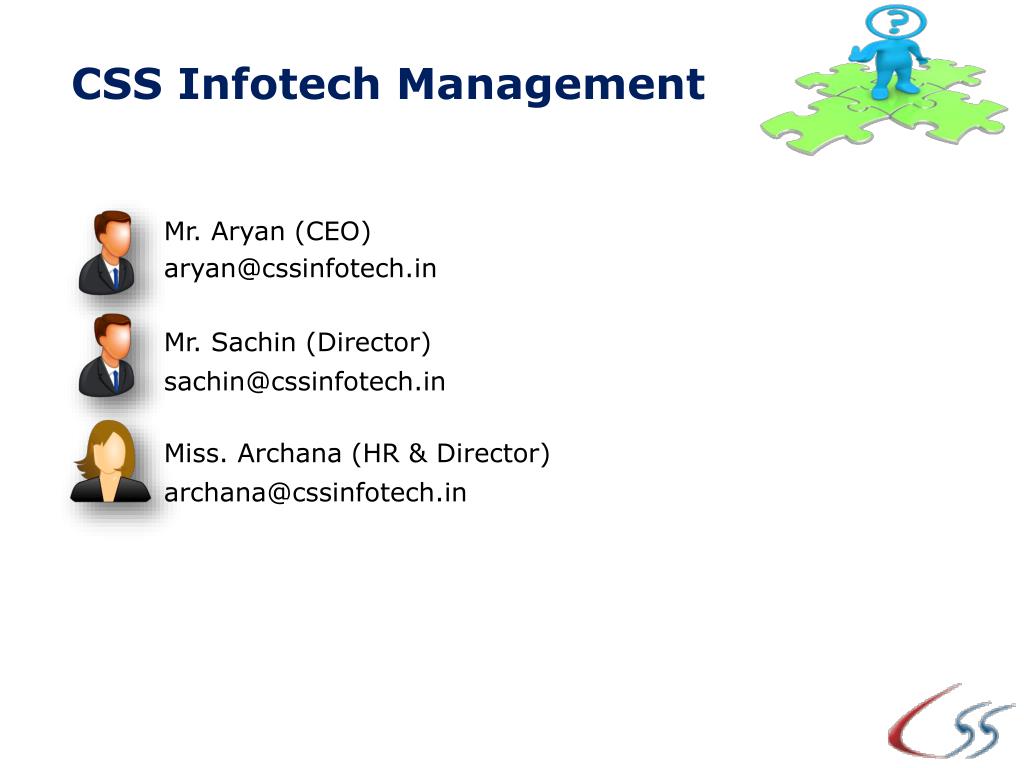 CSS Infotech Management

?

Mr. Aryan (CEO)
aryan@cssinfotech.in

Mr. Sachin (Director)
sachin@cssinfotech.in

Miss. Archana (HR & Director)
archana@cssinfotech.in

CSS